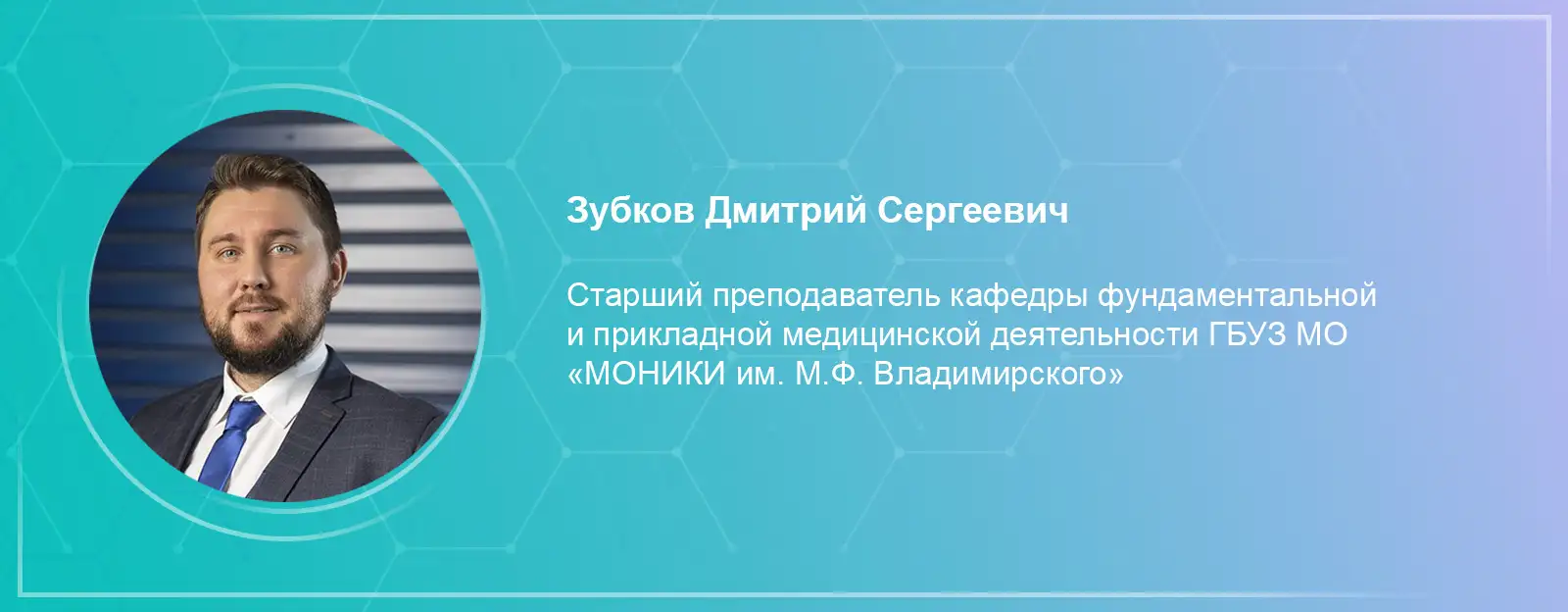 Зубков Дмитрий Сергеевич

Старший преподаватель кафедры фундаментальной и прикладной медицинской деятельности ГБУЗ МО «МОНИКИ им. М.Ф. Владимирского»